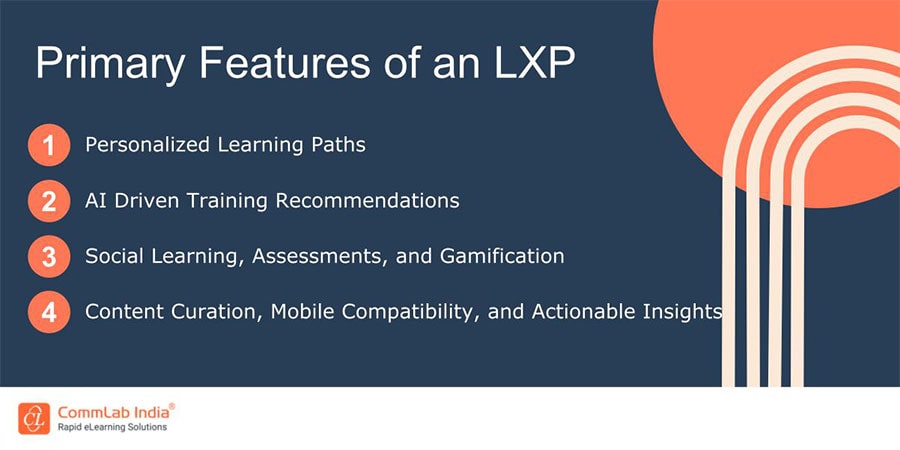 Primary Features of an LXP

1 Personalized Learning Paths

2 AI Driven Training Recommendations

3 Social Learning, Assessments, and Gamification

4 Content Curation, Mobile Compatibility, and Actionable Insights

CommLab India®
Rapid eLearning Solutions